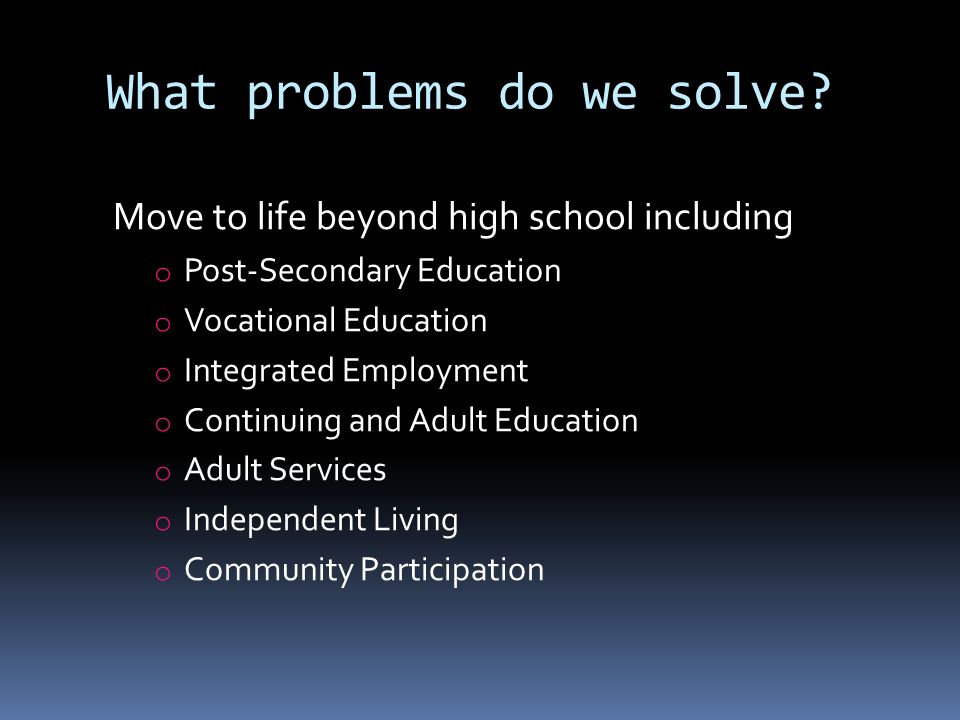 What problems do we solve?

Move to life beyond high school including
o Post-Secondary Education
o Vocational Education
o Integrated Employment
o Continuing and Adult Education
o Adult Services
o Independent Living
o Community Participation